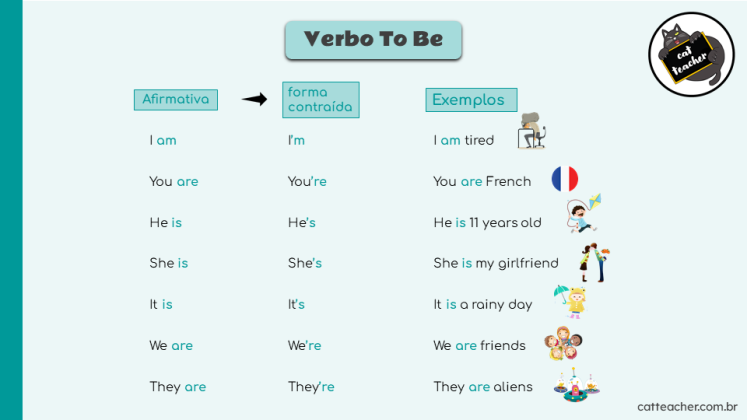 Verbo To Be

cat teacher

| Afirmativa | forma contraída | Exemplos |
|---|---|---|
| I am | I'm | I am tired |
| You are | You're | You are French |
| He is | He's | He is 11 years old |
| She is | She's | She is my girlfriend |
| It is | It's | It is a rainy day |
| We are | We're | We are friends |
| They are | They're | They are aliens |

catteacher.com.br